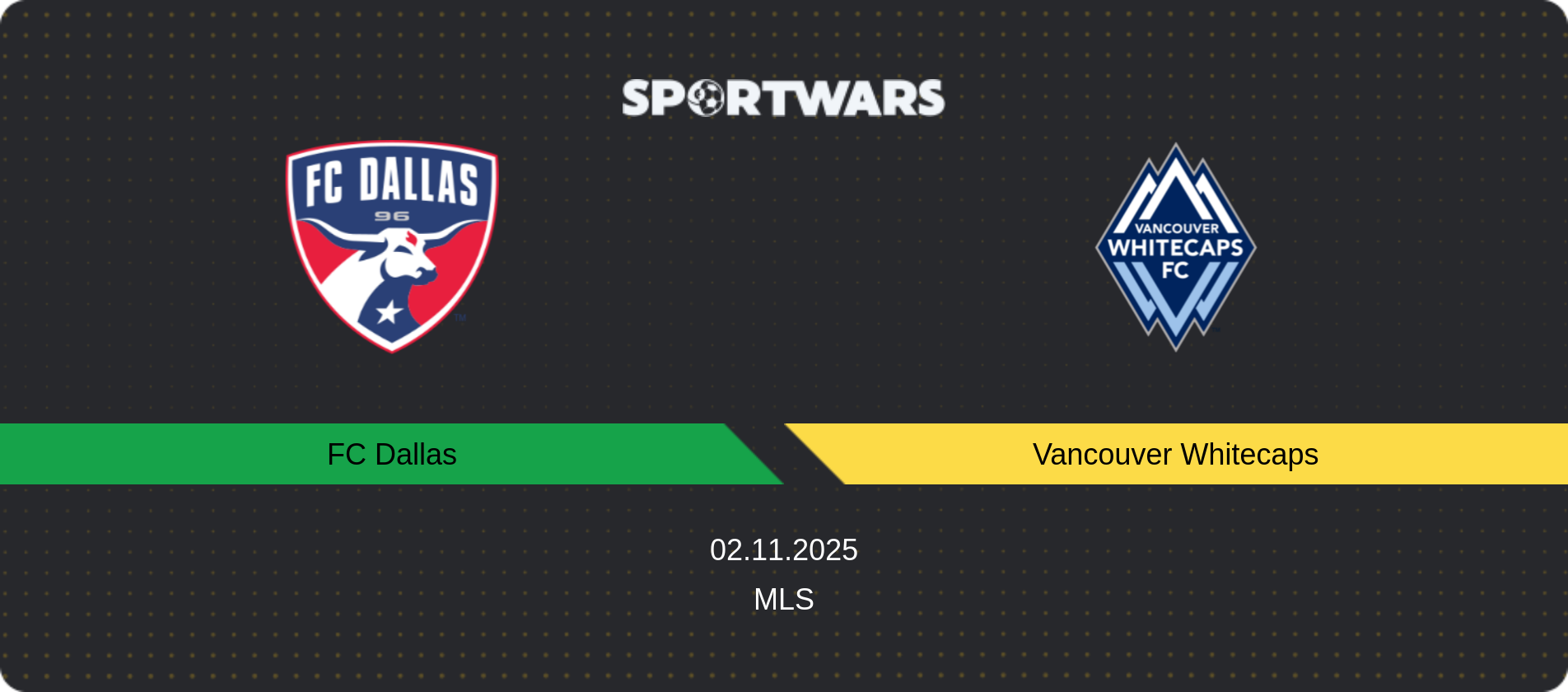 SPORTWARS

FC DALLAS
96

VANCOUVER
WHITECAPS
FC

FC Dallas

Vancouver Whitecaps

02.11.2025

MLS